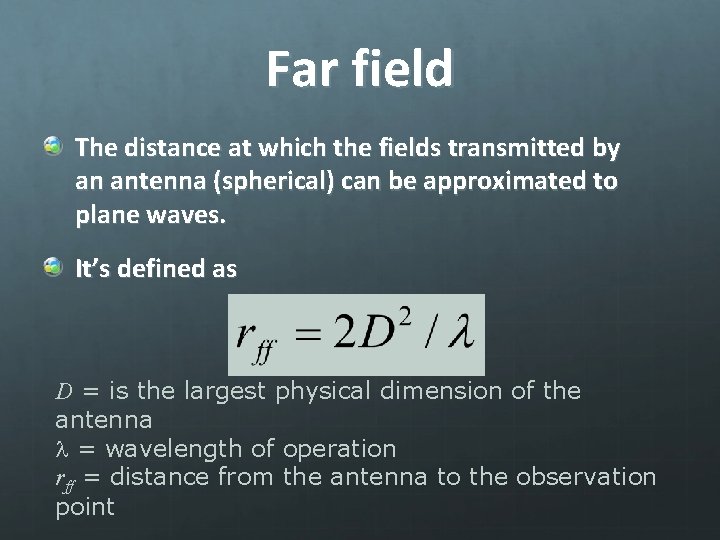 Far field

The distance at which the fields transmitted by an antenna (spherical) can be approximated to plane waves.

It’s defined as

$r_{ff} = 2D^2 / \lambda$

$D$ = is the largest physical dimension of the antenna
$\lambda$ = wavelength of operation
$r_{ff}$ = distance from the antenna to the observation point